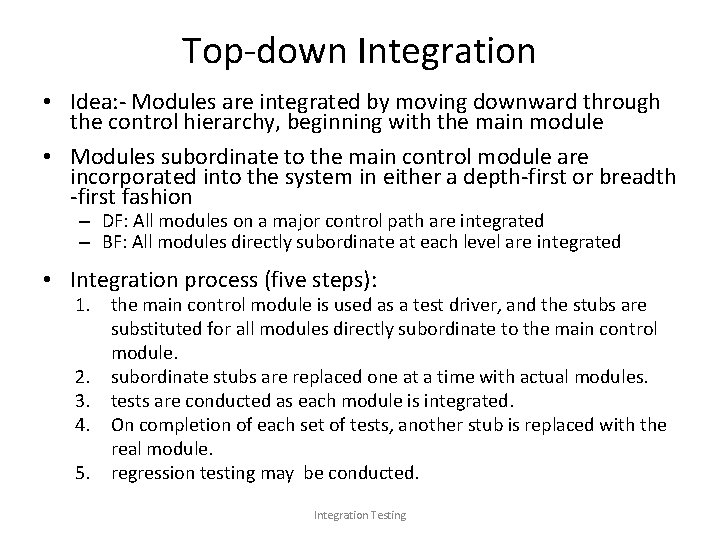 Top-down Integration

• Idea:- Modules are integrated by moving downward through the control hierarchy, beginning with the main module

• Modules subordinate to the main control module are incorporated into the system in either a depth-first or breadth -first fashion
– DF: All modules on a major control path are integrated
– BF: All modules directly subordinate at each level are integrated

• Integration process (five steps):
1. the main control module is used as a test driver, and the stubs are substituted for all modules directly subordinate to the main control module.
2. subordinate stubs are replaced one at a time with actual modules.
3. tests are conducted as each module is integrated.
4. On completion of each set of tests, another stub is replaced with the real module.
5. regression testing may be conducted.

Integration Testing